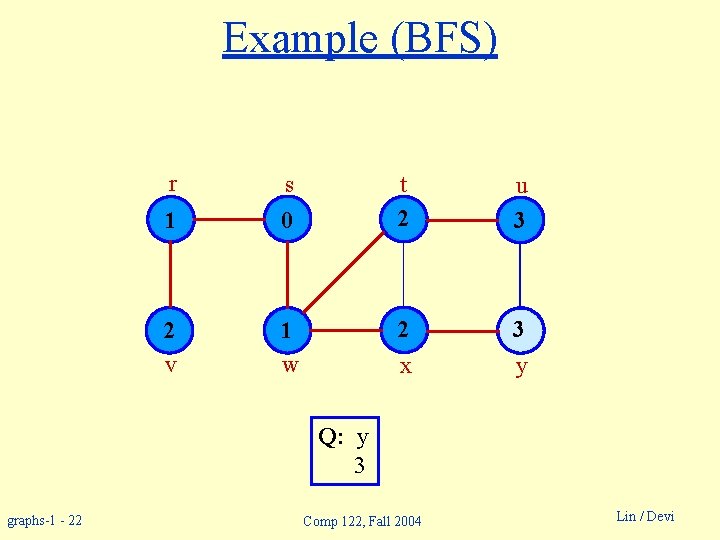 Example (BFS)

r s t u

1 0 2 3

2 1 2 3

v w x y

Q: y
3

graphs-1 - 22

Comp 122, Fall 2004

Lin / Devi